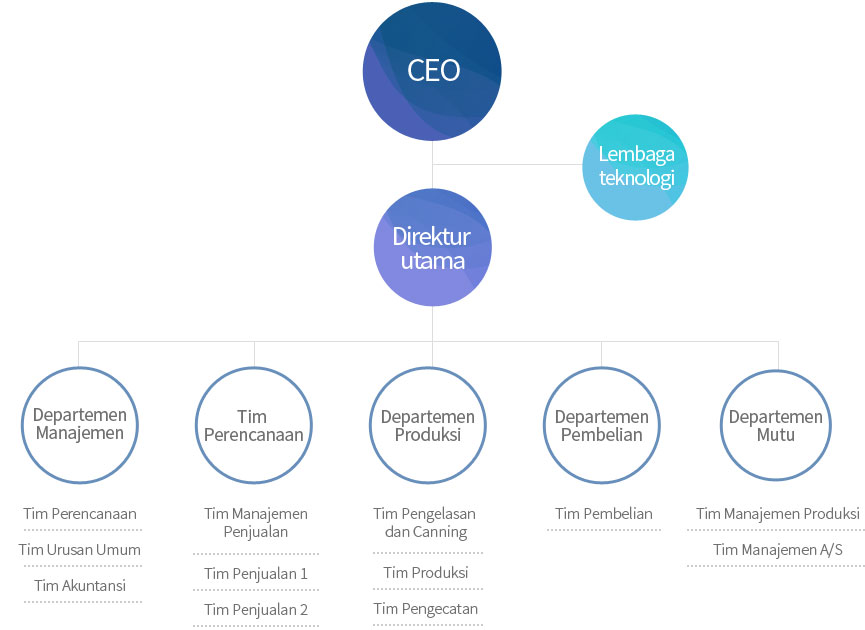 CEO

Lembaga teknologi

Direktur utama

Departemen Manajemen

Tim Perencanaan

Tim Urusan Umum

Tim Akuntansi

Tim Perencanaan

Tim Manajemen Penjualan

Tim Penjualan 1

Tim Penjualan 2

Departemen Produksi

Tim Pengelasan dan Canning

Tim Produksi

Tim Pengecatan

Departemen Pembelian

Tim Pembelian

Departemen Mutu

Tim Manajemen Produksi

Tim Manajemen A/S